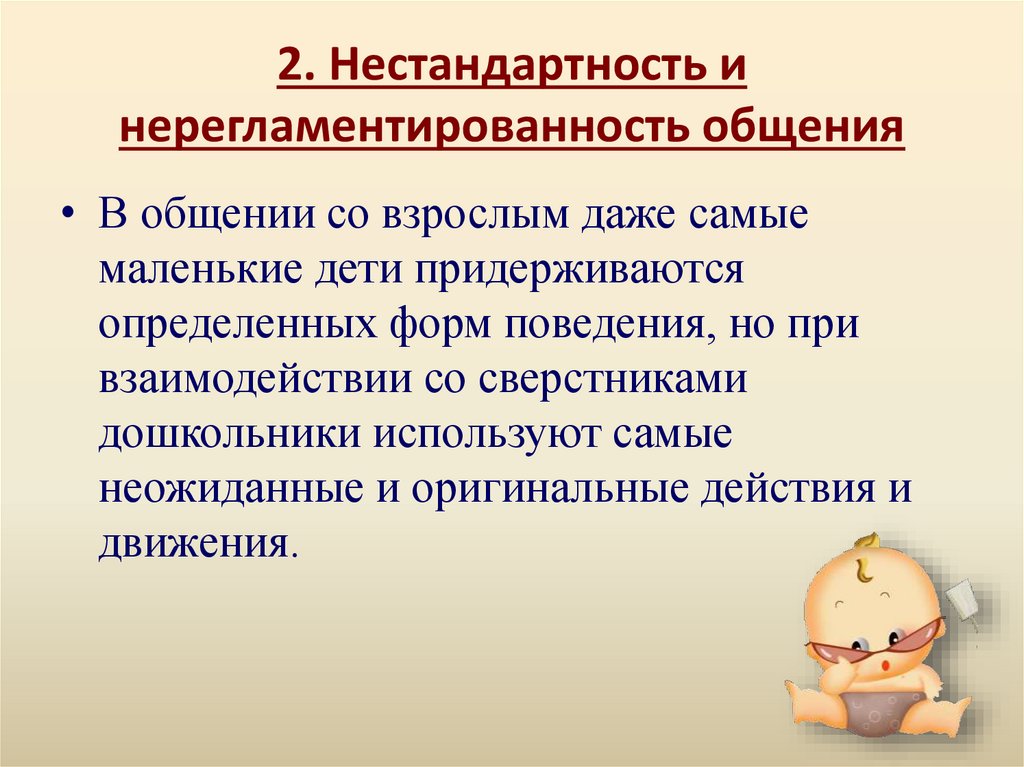 2. Нестандартность и нерегламентированность общения

• В общении со взрослым даже самые маленькие дети придерживаются определенных форм поведения, но при взаимодействии со сверстниками дошкольники используют самые неожиданные и оригинальные действия и движения.